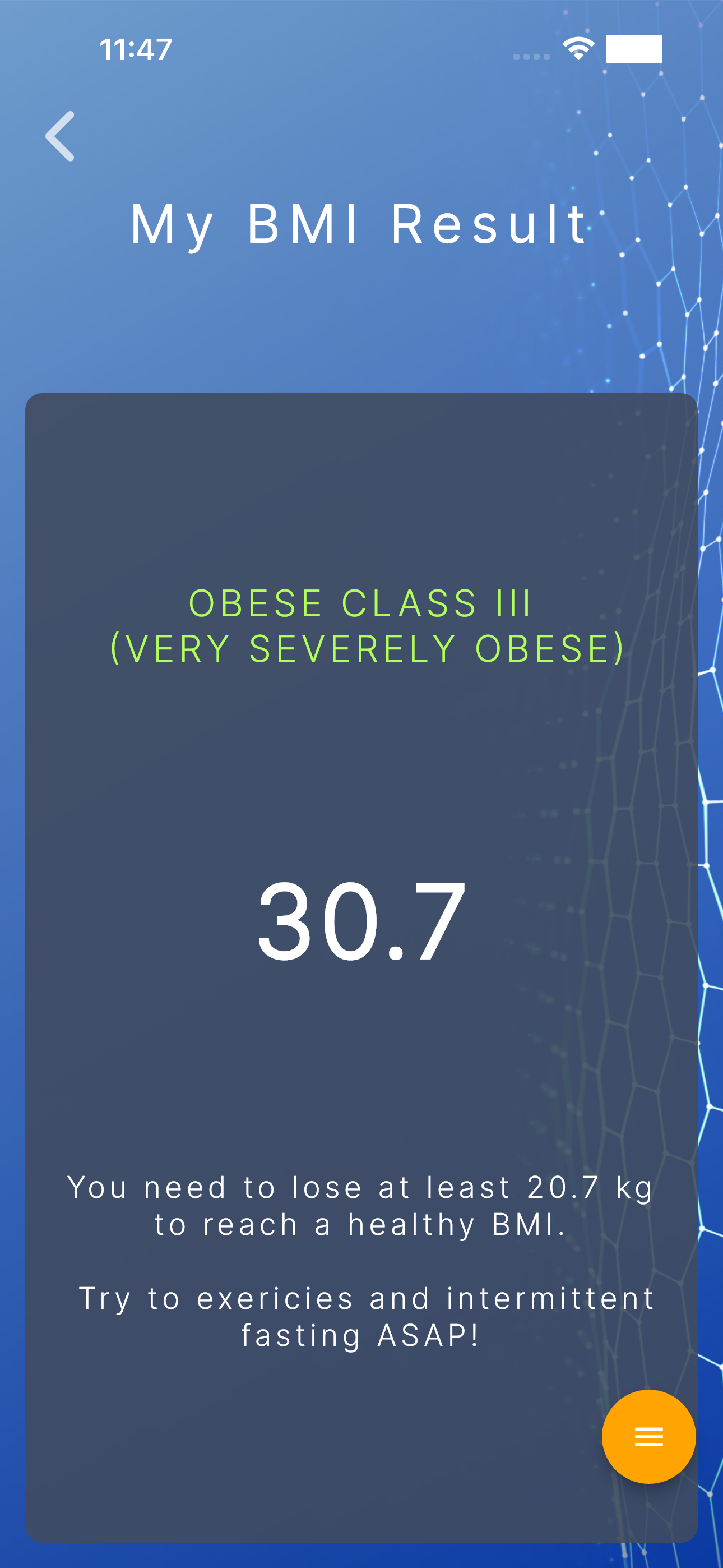 11:47

My BMI Result

OBESE CLASS III
(VERY SEVERELY OBESE)

30.7

You need to lose at least 20.7 kg to reach a healthy BMI.

Try to exericies and intermittent fasting ASAP!